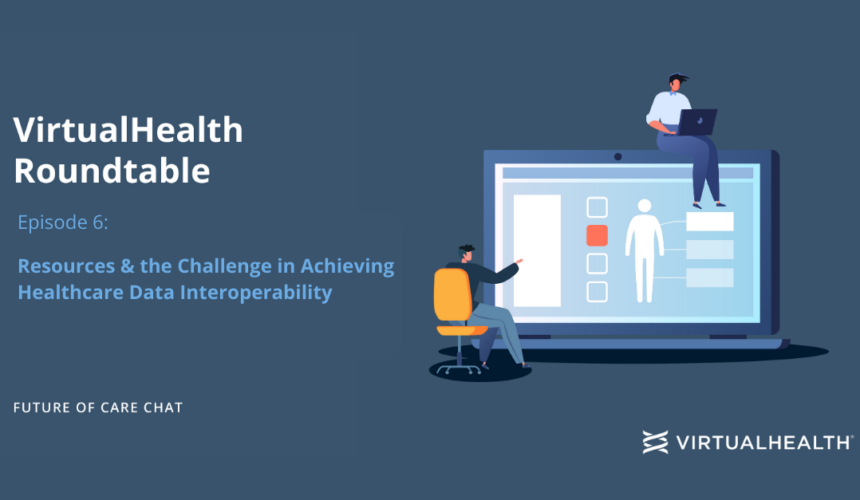 VirtualHealth Roundtable

Episode 6:

Resources & the Challenge in Achieving Healthcare Data Interoperability

FUTURE OF CARE CHAT

VIRTUALHEALTH